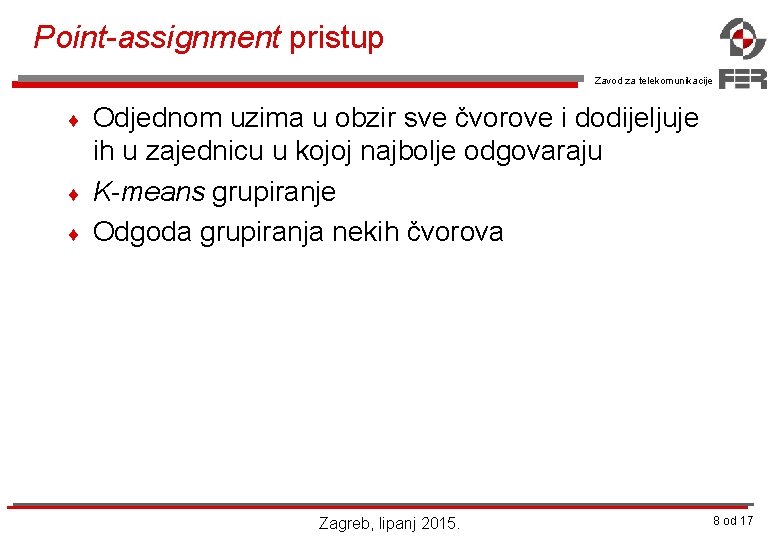 Point-assignment pristup

Zavod za telekomunikacije

FER

♦ Odjednom uzima u obzir sve čvorove i dodijeljuje ih u zajednicu u kojoj najbolje odgovaraju

♦ K-means grupiranje

♦ Odgoda grupiranja nekih čvorova

Zagreb, lipanj 2015.

8 od 17